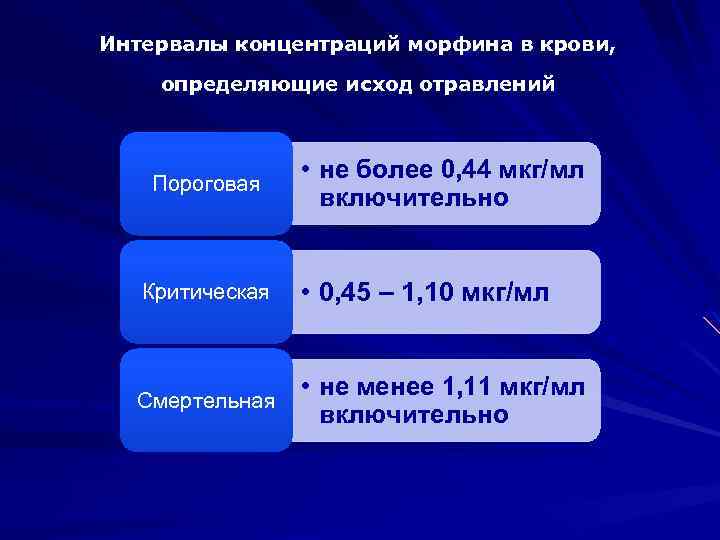 Интервалы концентраций морфина в крови, определяющие исход отравлений

Пороговая

• не более 0,44 мкг/мл включительно

Критическая

• 0,45 – 1,10 мкг/мл

Смертельная

• не менее 1,11 мкг/мл включительно